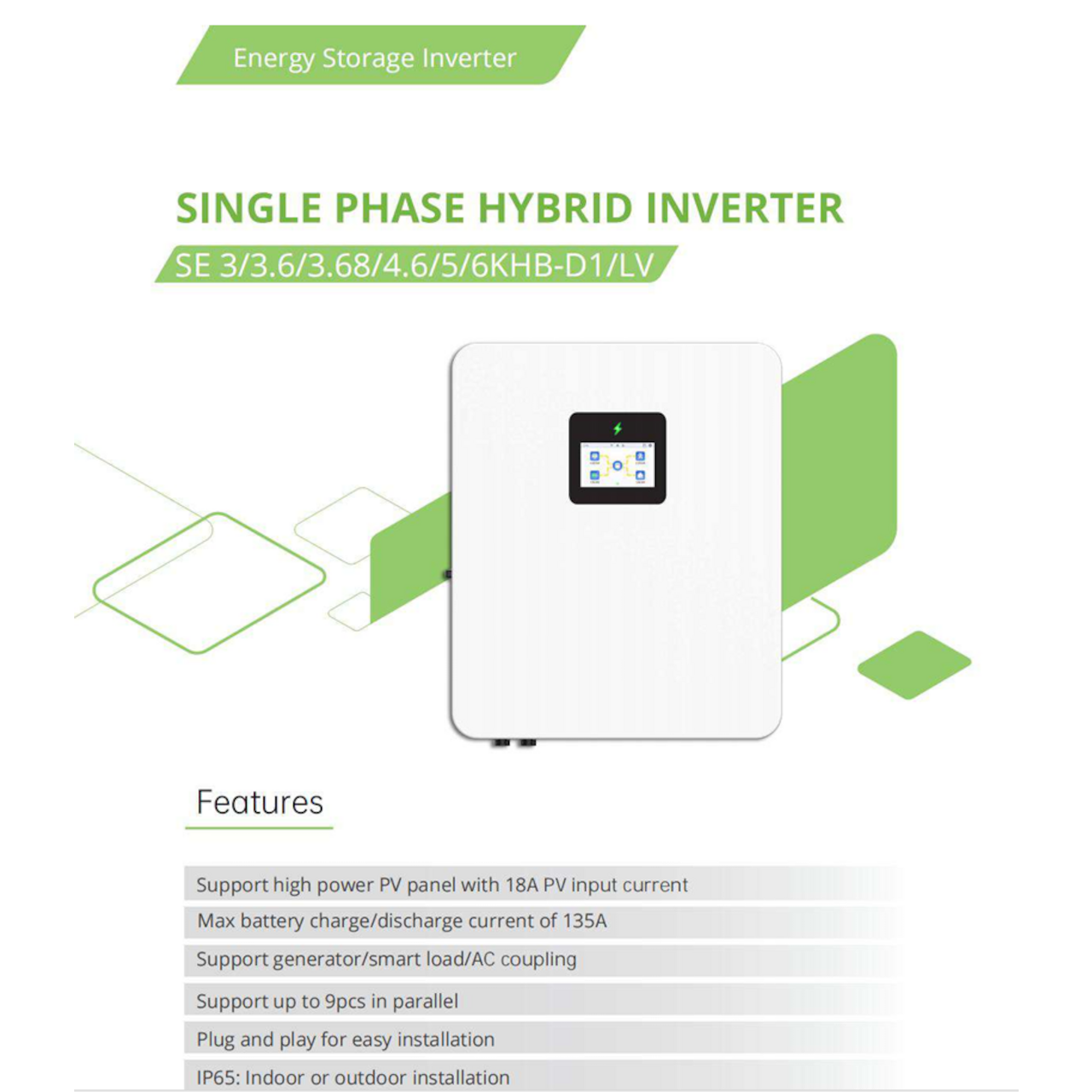 Energy Storage Inverter

SINGLE PHASE HYBRID INVERTER

SE 3/3.6/3.68/4.6/5/6KHB-D1/LV

Features

Support high power PV panel with 18A PV input current

Max battery charge/discharge current of 135A

Support generator/smart load/AC coupling

Support up to 9pcs in parallel

Plug and play for easy installation

IP65: Indoor or outdoor installation